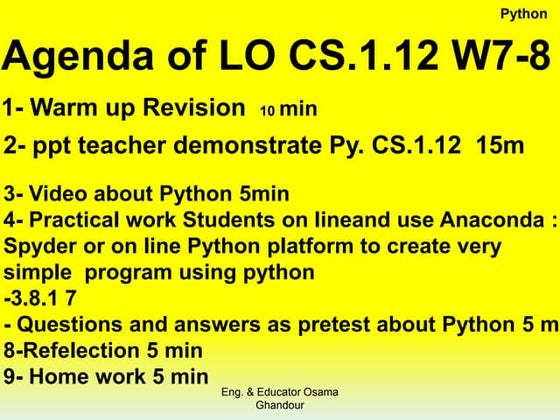 Python

Agenda of LO CS.1.12 W7-8

1- Warm up Revision 10 min

2- ppt teacher demonstrate Py. CS.1.12 15m

3- Video about Python 5min
4- Practical work Students on lineand use Anaconda : Spyder or on line Python platform to create very simple program using python
-3.8.1 7
- Questions and answers as pretest about Python 5 m
8-Refelection 5 min
9- Home work 5 min

Eng. & Educator Osama Ghandour